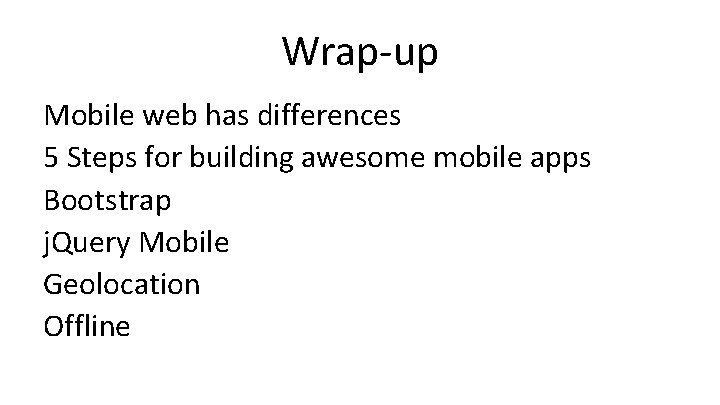 Wrap-up

Mobile web has differences
5 Steps for building awesome mobile apps
Bootstrap
jQuery Mobile
Geolocation
Offline